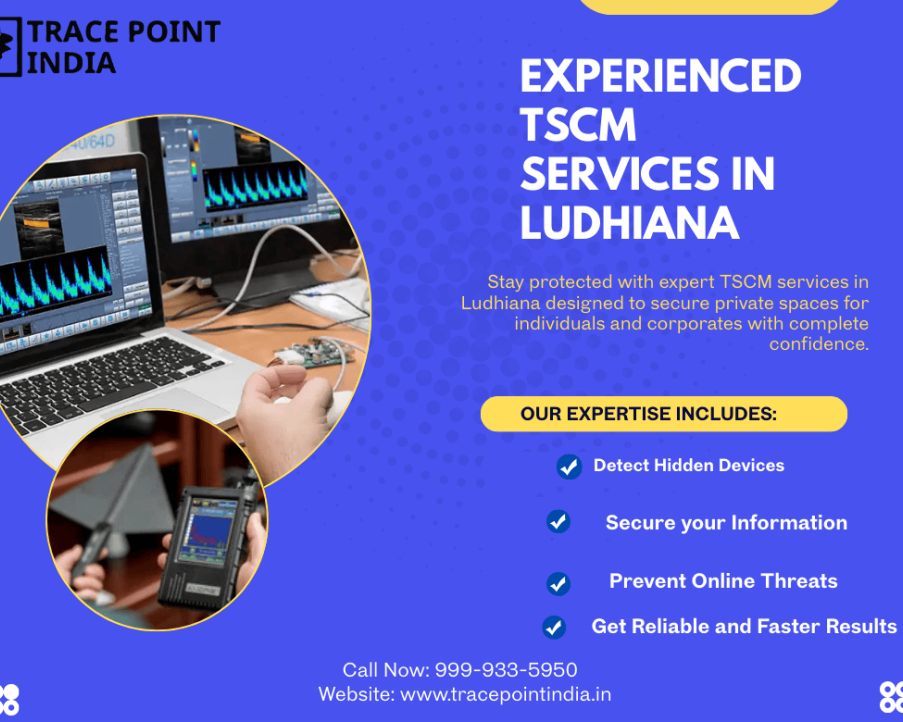 TRACE POINT INDIA

EXPERIENCED TSCM SERVICES IN LUDHIANA

Stay protected with expert TSCM services in Ludhiana designed to secure private spaces for individuals and corporates with complete confidence.

OUR EXPERTISE INCLUDES:

Detect Hidden Devices

Secure your Information

Prevent Online Threats

Get Reliable and Faster Results

Call Now: 999-933-5950
Website: www.tracepointindia.in